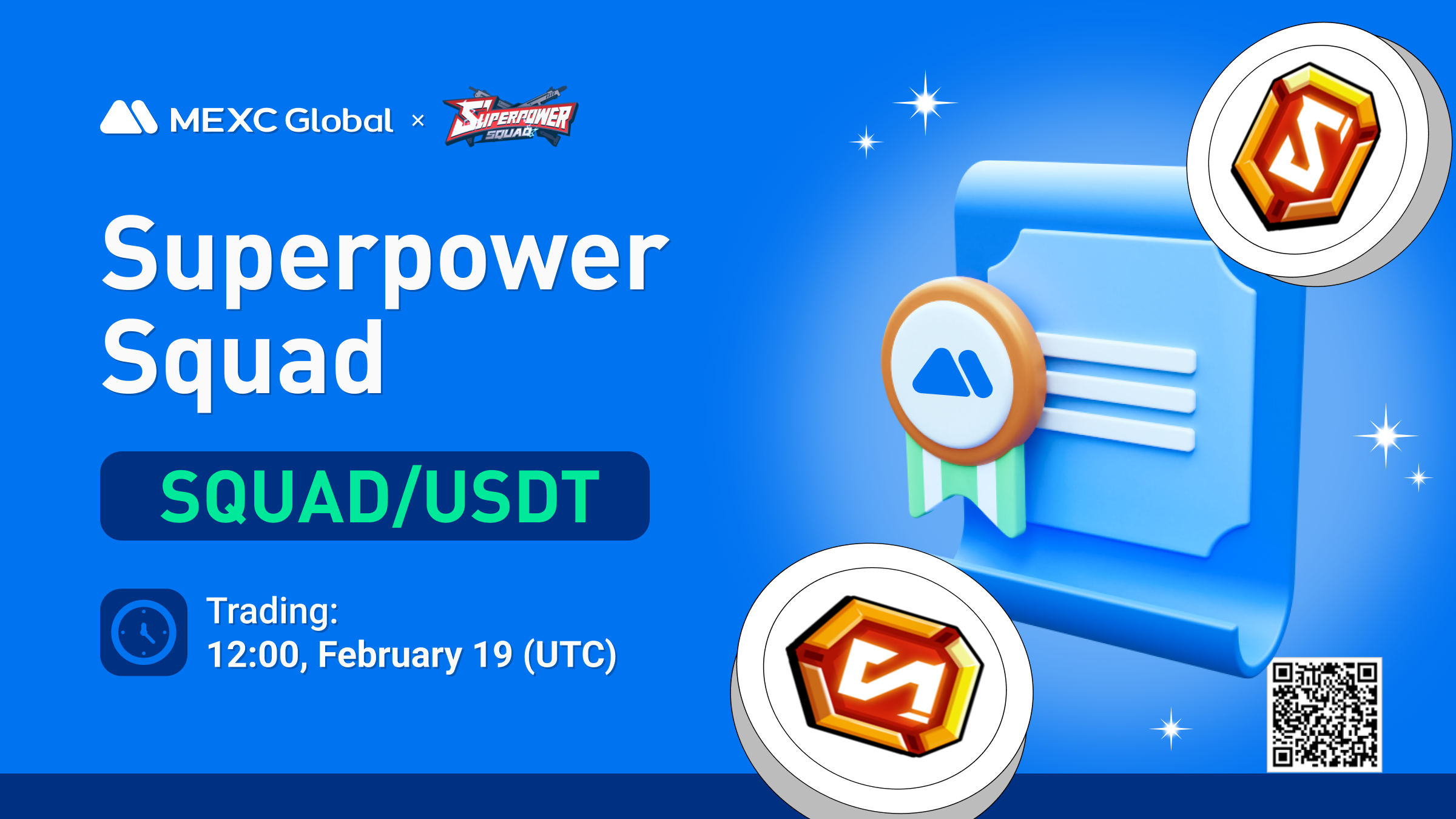 MEXC Global × SUPERPOWER SQUAD

Superpower Squad

SQUAD/USDT

Trading:
12:00, February 19 (UTC)